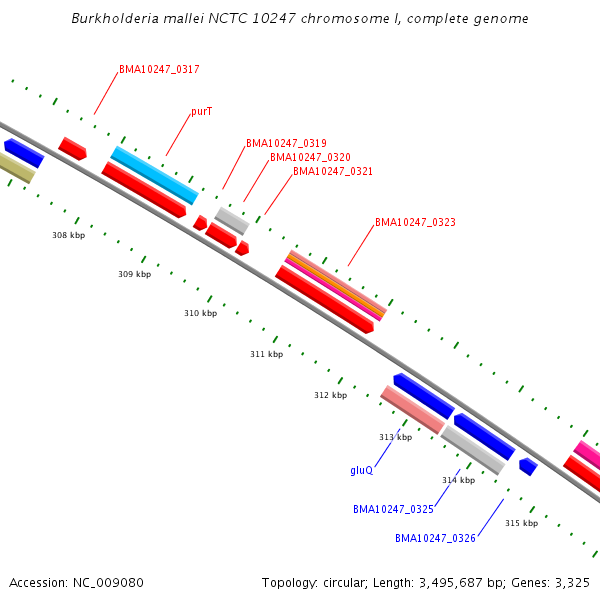 Burkholderia mallei NCTC 10247 chromosome I, complete genome

BMA10247_0317

purT

BMA10247_0319
BMA10247_0320
BMA10247_0321

BMA10247_0323

308 kbp
309 kbp
310 kbp
311 kbp
312 kbp
313 kbp
314 kbp
315 kbp

gluQ

BMA10247_0325

BMA10247_0326

Accession: NC_009080

Topology: circular; Length: 3,495,687 bp; Genes: 3,325